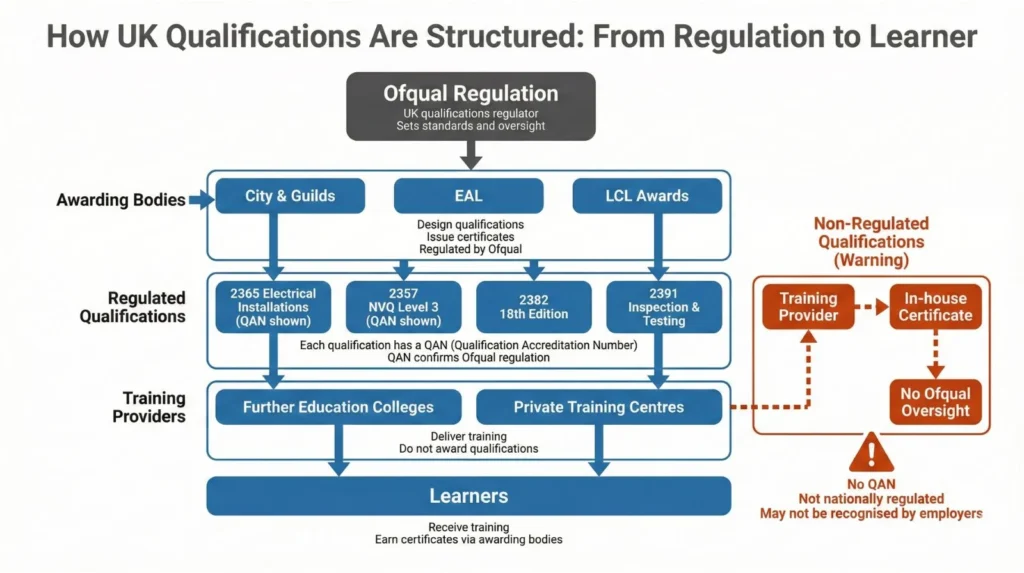 How UK Qualifications Are Structured: From Regulation to Learner

Ofqual Regulation
UK qualifications regulator
Sets standards and oversight

Awarding Bodies

City & Guilds

EAL

LCL Awards

Design qualifications
Issue certificates
Regulated by Ofqual

Regulated Qualifications

2365 Electrical Installations (QAN shown)

2357 NVQ Level 3 (QAN shown)

2382 18th Edition

2391 Inspection & Testing

Each qualification has a QAN (Qualification Accreditation Number)
QAN confirms Ofqual regulation

Training Providers

Further Education Colleges

Private Training Centres

Deliver training
Do not award qualifications

Learners

Receive training
Earn certificates via awarding bodies

Non-Regulated Qualifications (Warning)

Training Provider

In-house Certificate

No Ofqual Oversight

No QAN
Not nationally regulated
May not be recognised by employers